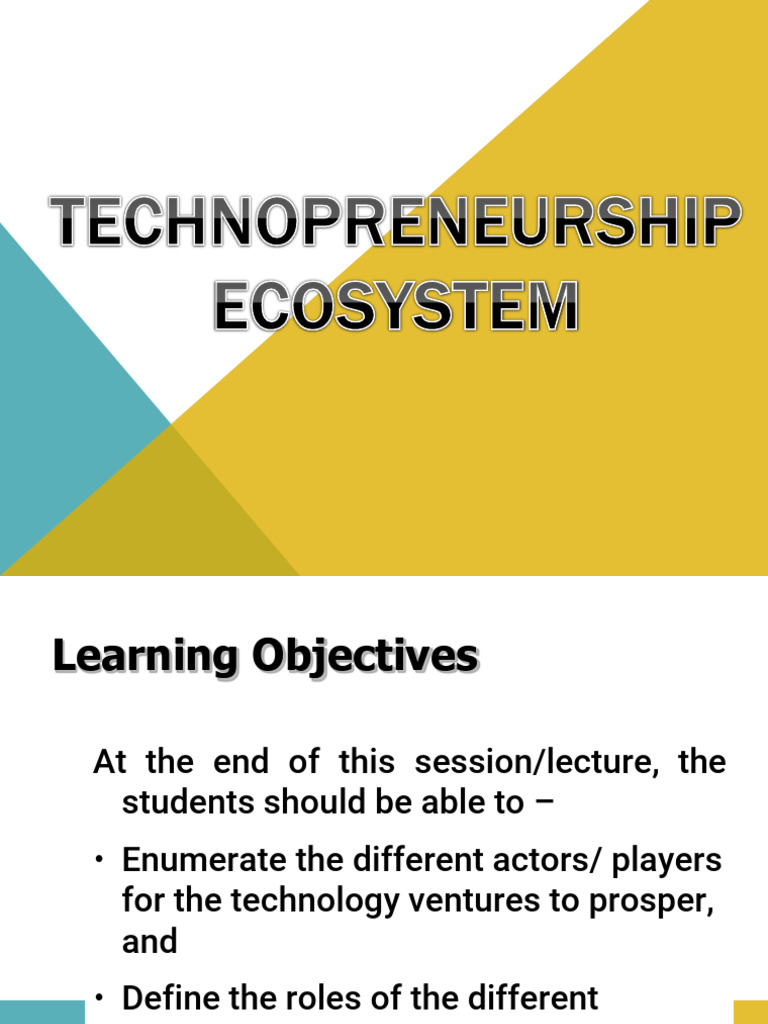 TECHNOPRENEURSHIP ECOSYSTEM

Learning Objectives

At the end of this session/lecture, the students should be able to –

• Enumerate the different actors/ players for the technology ventures to prosper, and

• Define the roles of the different